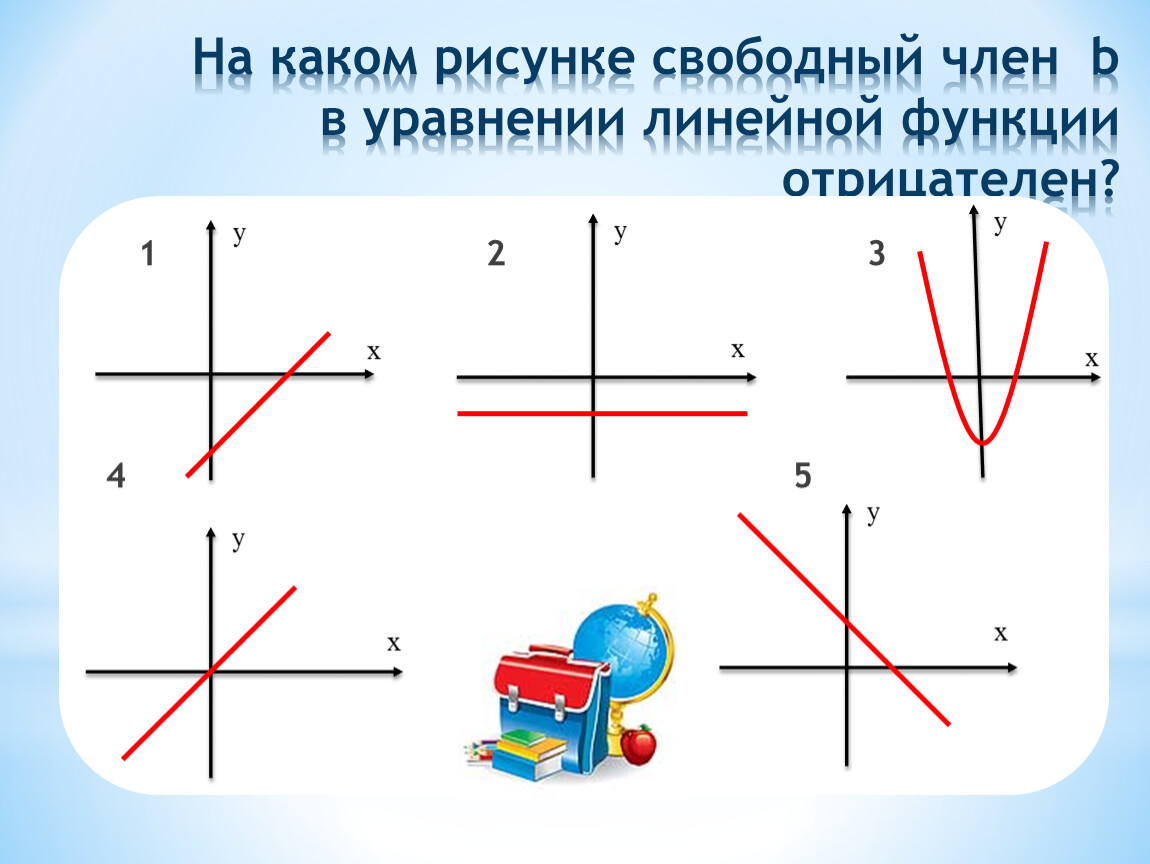 На каком рисунке свободный член b в уравнении линейной функции отрицателен?

1
y
x

2
y
x

3
y
x

4
y
x

5
y
x